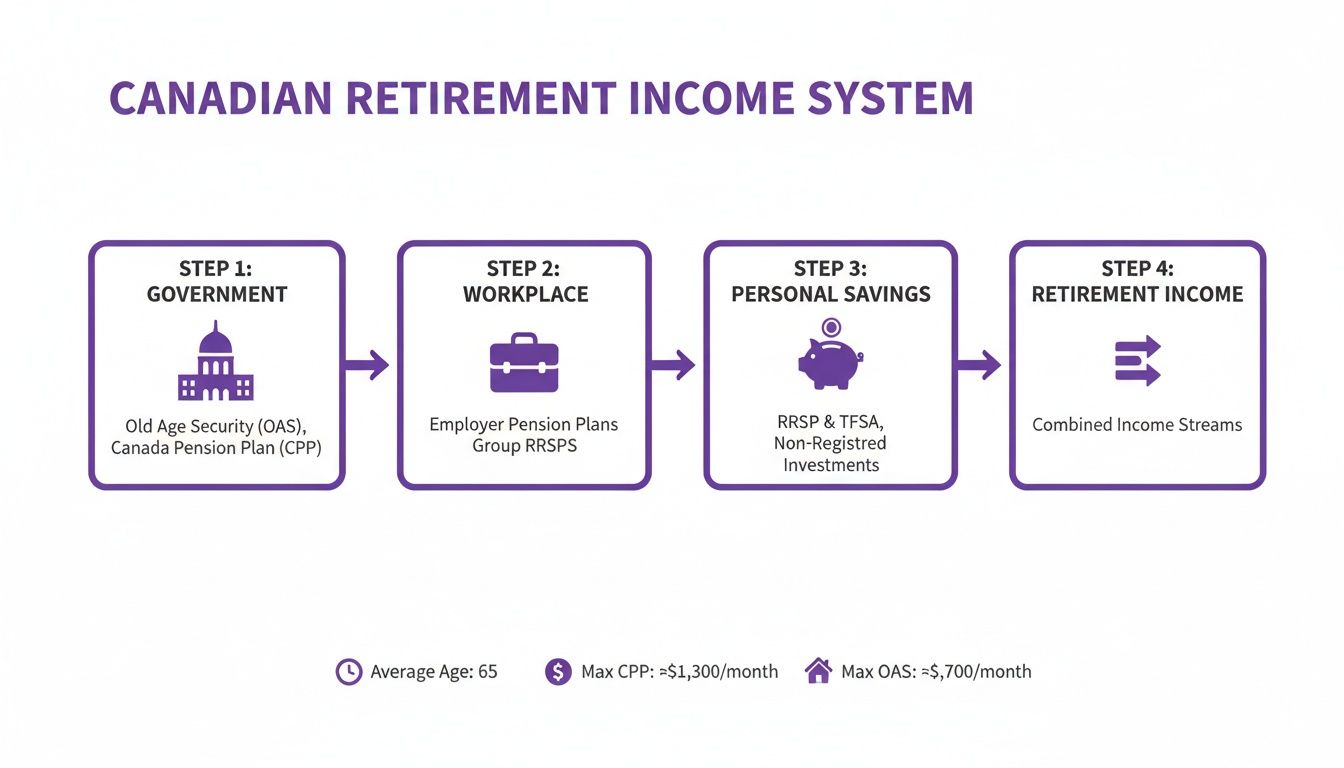 CANADIAN RETIREMENT INCOME SYSTEM

STEP 1:
GOVERNMENT

Old Age Security (OAS),
Canada Pension Plan (CPP)

STEP 2:
WORKPLACE

Employer Pension Plans
Group RRSPS

STEP 3:
PERSONAL SAVINGS

RRSP & TFSA,
Non-Registred
Investments

STEP 4:
RETIREMENT INCOME

Combined Income Streams

Average Age: 65

Max CPP: ≈$1,300/month

Max OAS: ≈$,700/month